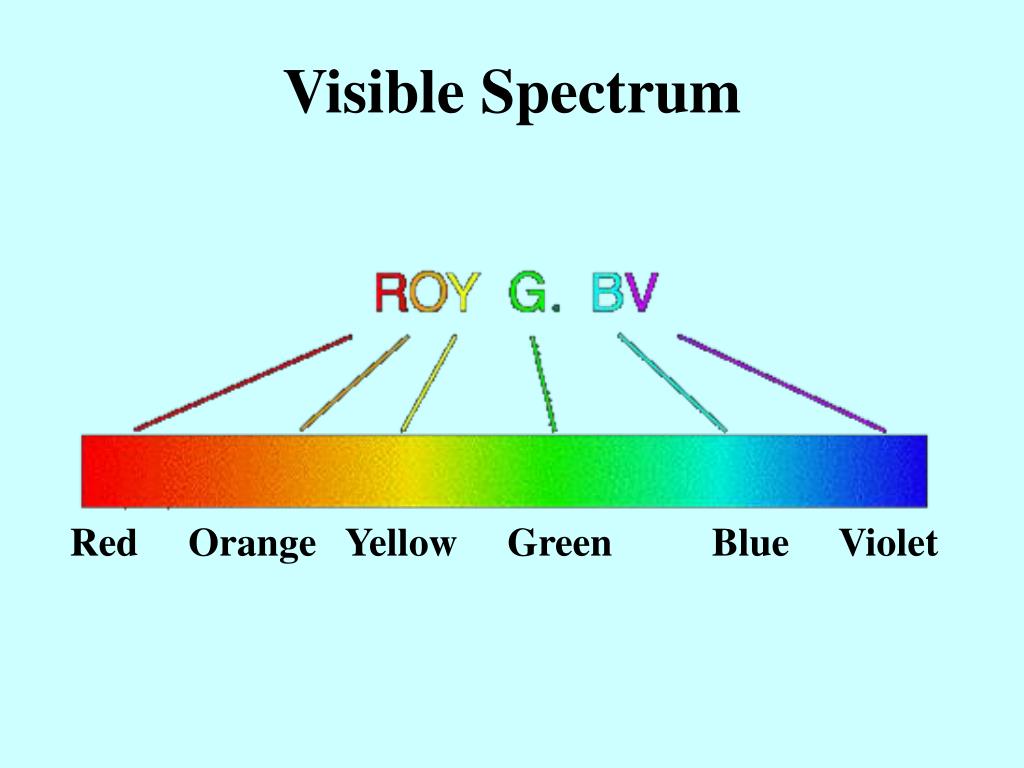 Visible Spectrum

ROY G. BV

Red Orange Yellow Green Blue Violet